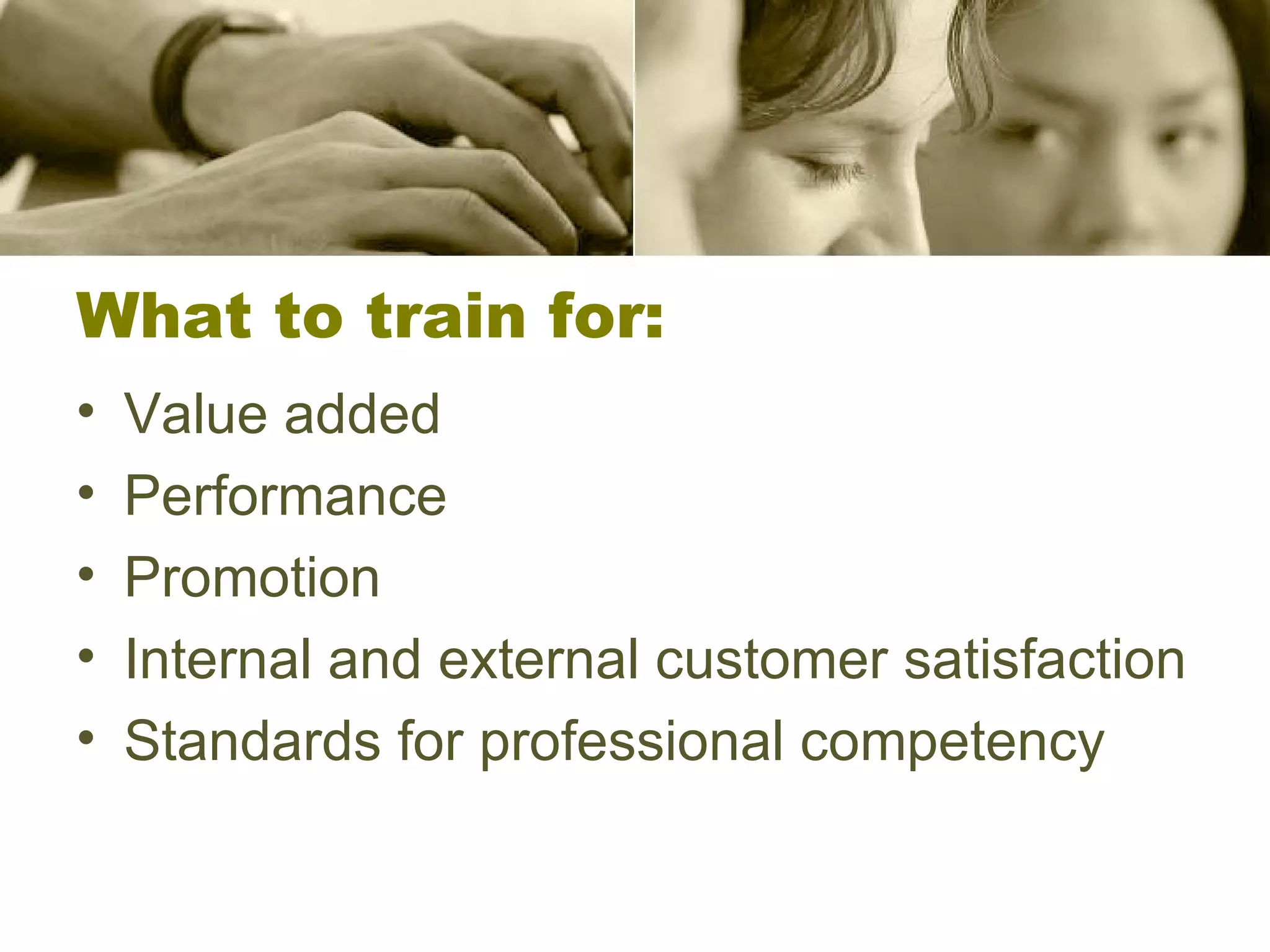 What to train for:

• Value added
• Performance
• Promotion
• Internal and external customer satisfaction
• Standards for professional competency